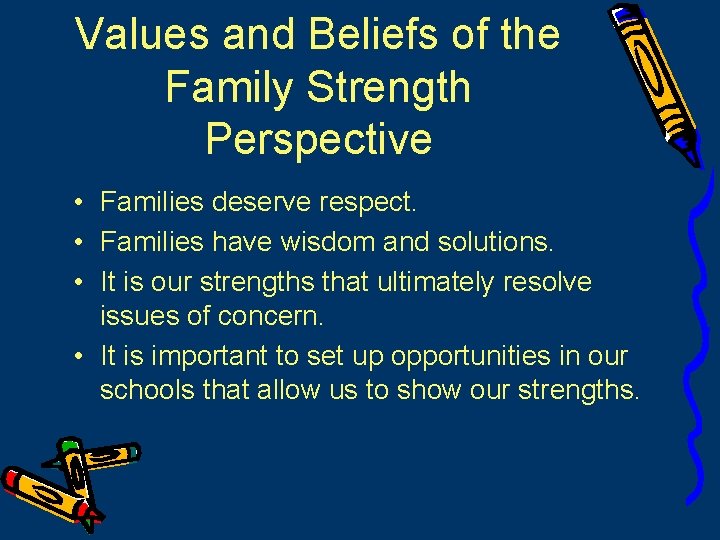 Values and Beliefs of the Family Strength Perspective

• Families deserve respect.
• Families have wisdom and solutions.
• It is our strengths that ultimately resolve issues of concern.
• It is important to set up opportunities in our schools that allow us to show our strengths.